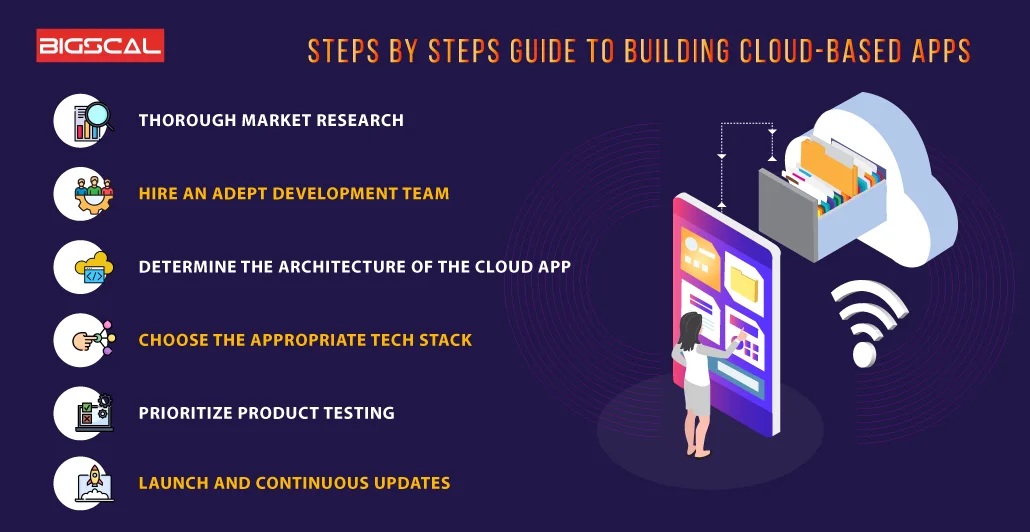 BIGSCAL

STEPS BY STEPS GUIDE TO BUILDING CLOUD-BASED APPS

THOROUGH MARKET RESEARCH

HIRE AN ADEPT DEVELOPMENT TEAM

DETERMINE THE ARCHITECTURE OF THE CLOUD APP

CHOOSE THE APPROPRIATE TECH STACK

PRIORITIZE PRODUCT TESTING

LAUNCH AND CONTINUOUS UPDATES